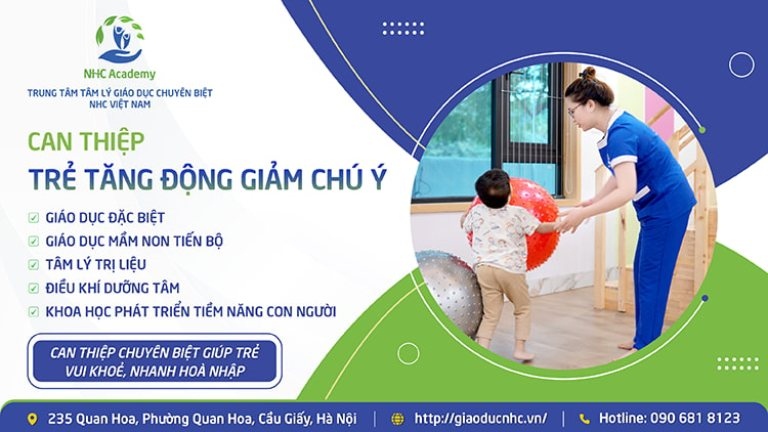 NHC Academy
TRUNG TÂM TÂM LÝ GIÁO DỤC CHUYÊN BIỆT NHC VIỆT NAM

CAN THIỆP
TRẺ TĂNG ĐỘNG GIẢM CHÚ Ý

GIÁO DỤC ĐẶC BIỆT
GIÁO DỤC MẦM NON TIẾN BỘ
TÂM LÝ TRỊ LIỆU
ĐIỀU KHÍ DƯỠNG TÂM
KHOA HỌC PHÁT TRIỂN TIỀM NĂNG CON NGƯỜI

CAN THIỆP CHUYÊN BIỆT GIÚP TRẺ VUI KHOẺ, NHANH HOÀ NHẬP

235 Quan Hoa, Phường Quan Hoa, Cầu Giấy, Hà Nội | http://giaoducnhc.vn/ | Hotline: 090 681 8123